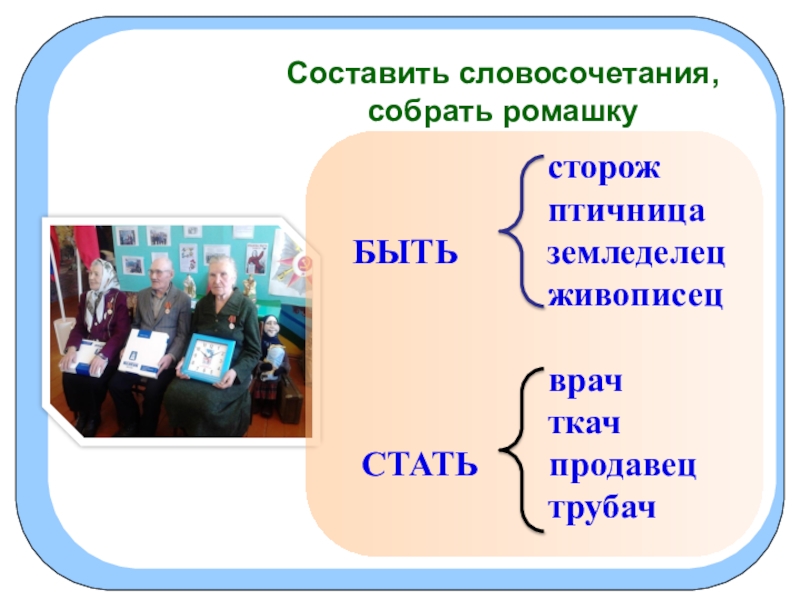 Составить словосочетания, собрать ромашку

БЫТЬ
сторож
птичница
земледелец
живописец

СТАТЬ
врач
ткач
продавец
трубач